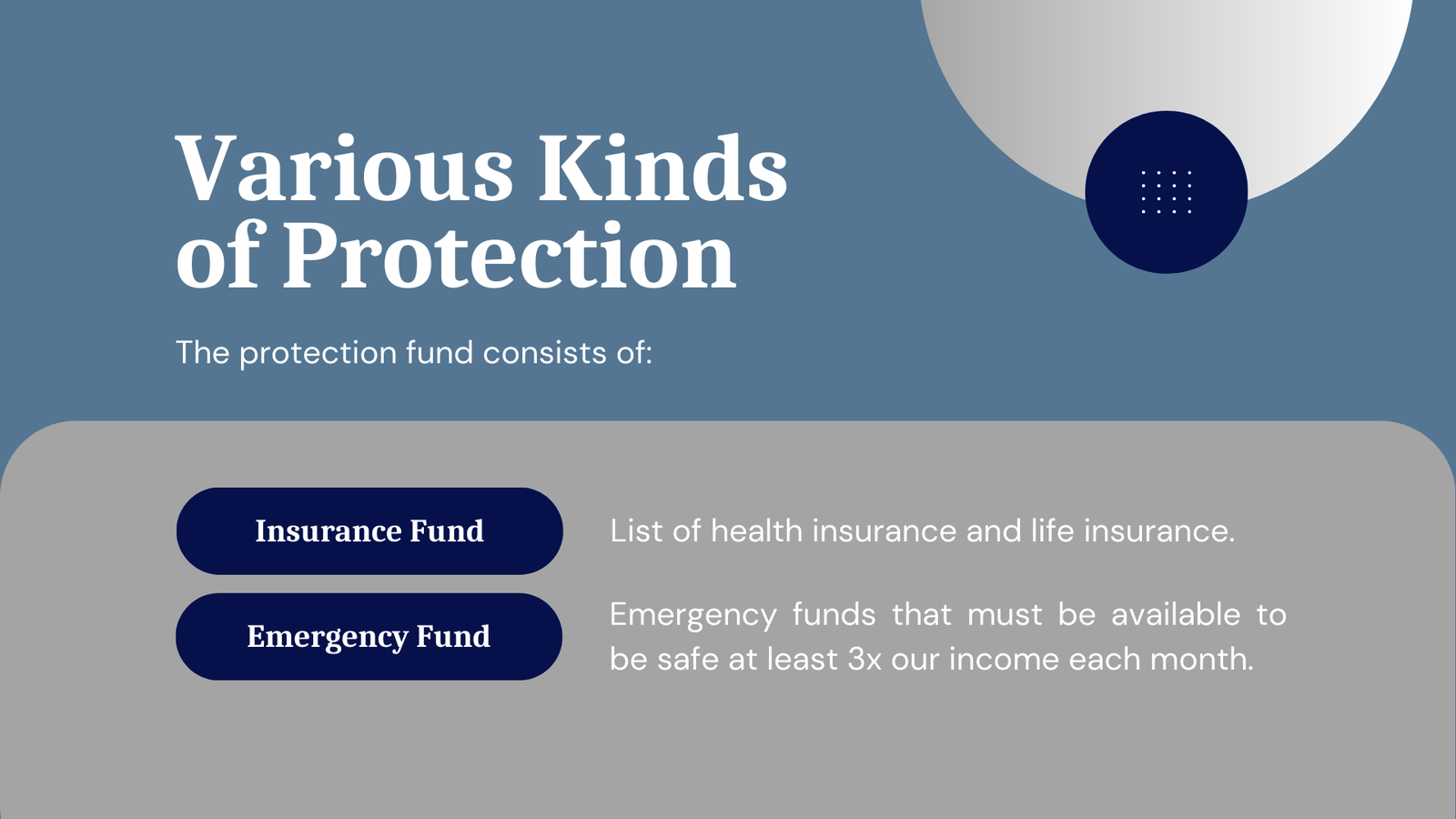 Various Kinds of Protection

The protection fund consists of:

Insurance Fund

List of health insurance and life insurance.

Emergency Fund

Emergency funds that must be available to be safe at least 3x our income each month.